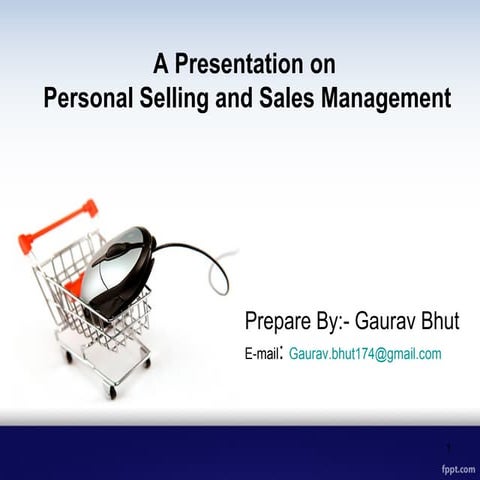 A Presentation on
Personal Selling and Sales Management

Prepare By:- Gaurav Bhut

E-mail: Gaurav.bhut174@gmail.com

1

fppt.com